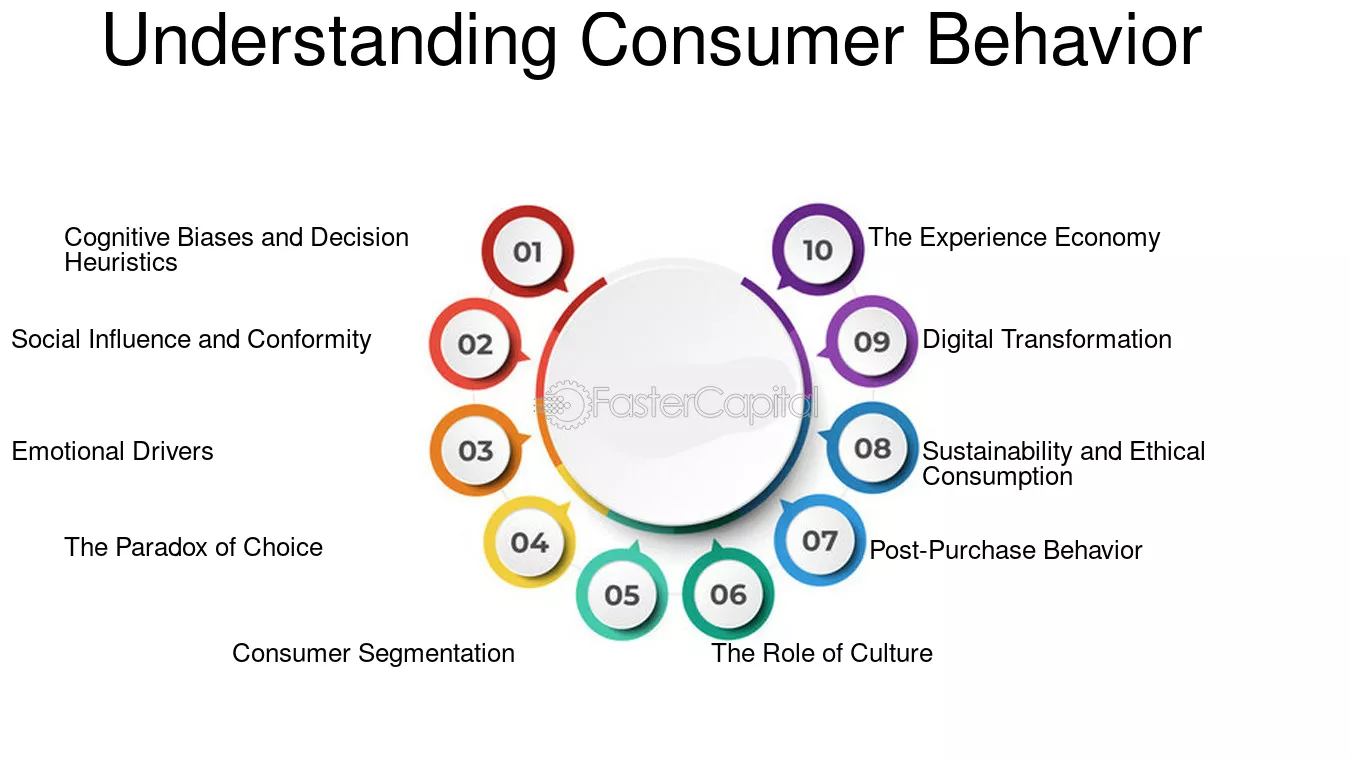 Understanding Consumer Behavior

01 Cognitive Biases and Decision Heuristics

02 Social Influence and Conformity

03 Emotional Drivers

04 The Paradox of Choice

05 Consumer Segmentation

06 The Role of Culture

07 Post-Purchase Behavior

08 Sustainability and Ethical Consumption

09 Digital Transformation

10 The Experience Economy

FasterCapital